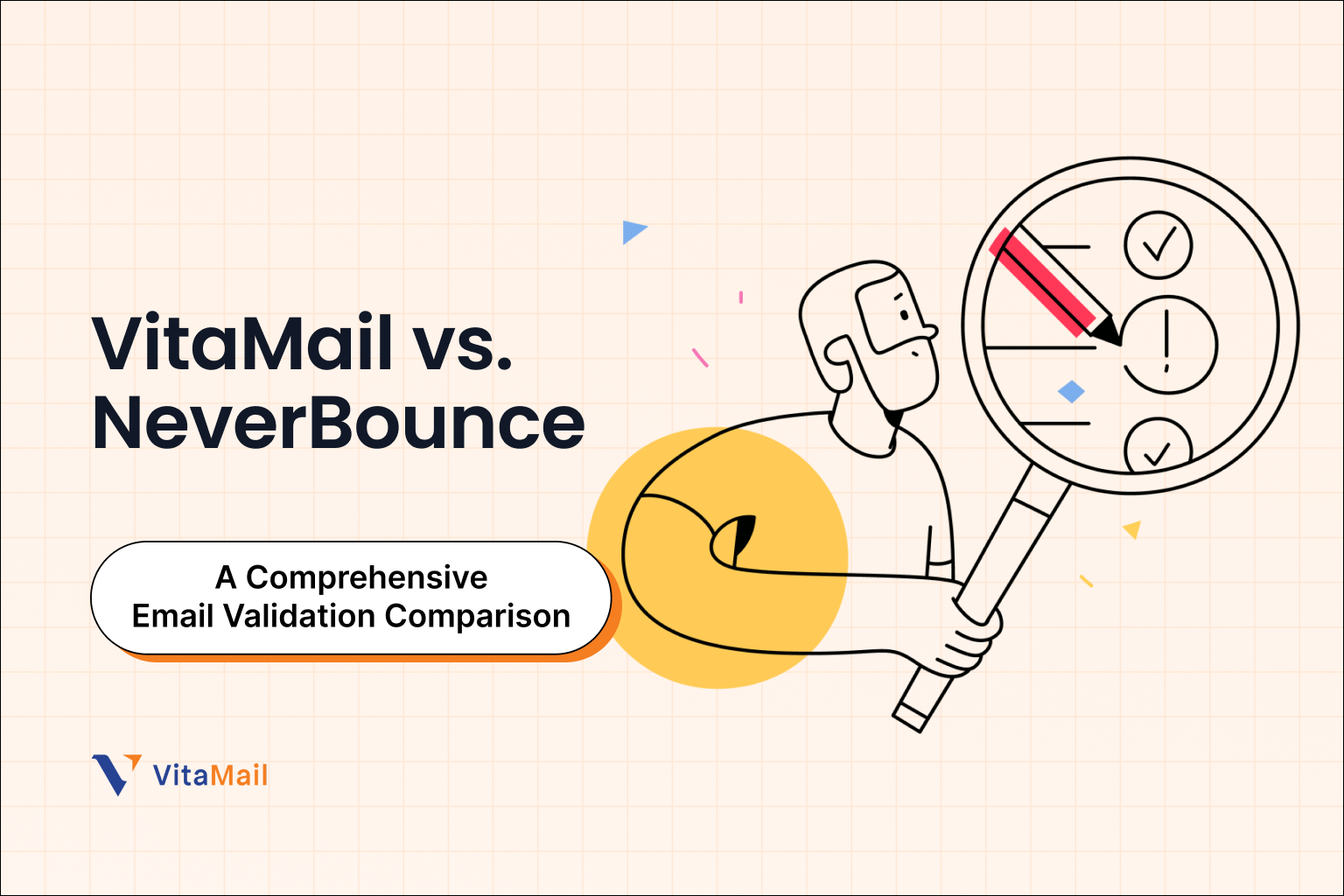 VitaMail vs. NeverBounce

A Comprehensive Email Validation Comparison

VitaMail